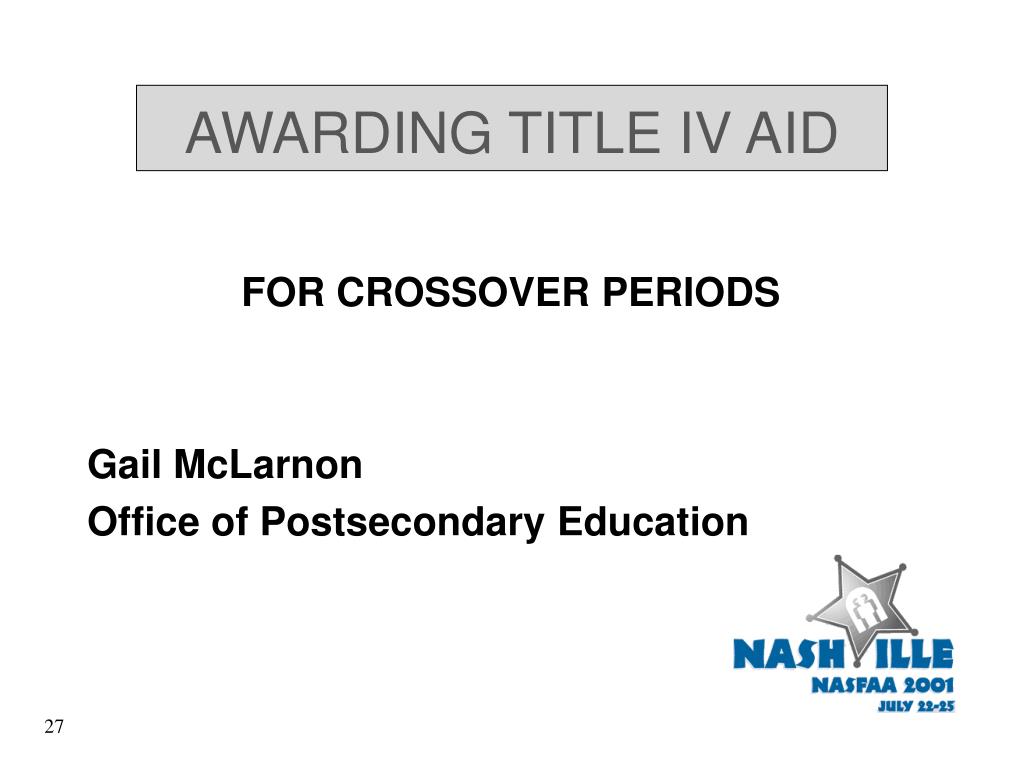 AWARDING TITLE IV AID

FOR CROSSOVER PERIODS

Gail McLarnon
Office of Postsecondary Education

NASHVILLE
NASFAA 2001
JULY 22-25

27